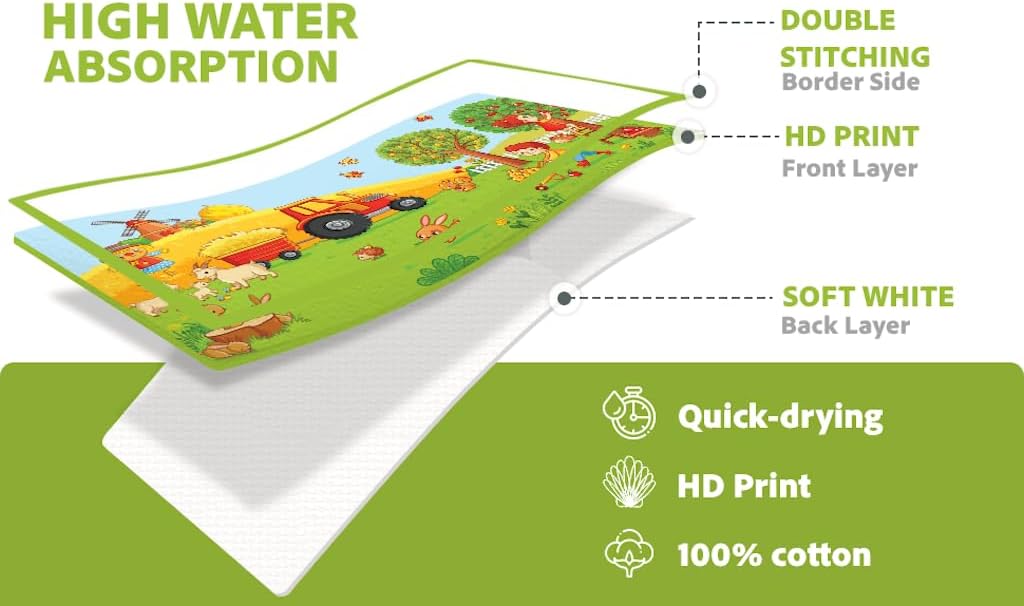 HIGH WATER ABSORPTION

DOUBLE STITCHING
Border Side

HD PRINT
Front Layer

SOFT WHITE
Back Layer

Quick-drying

HD Print

100% cotton